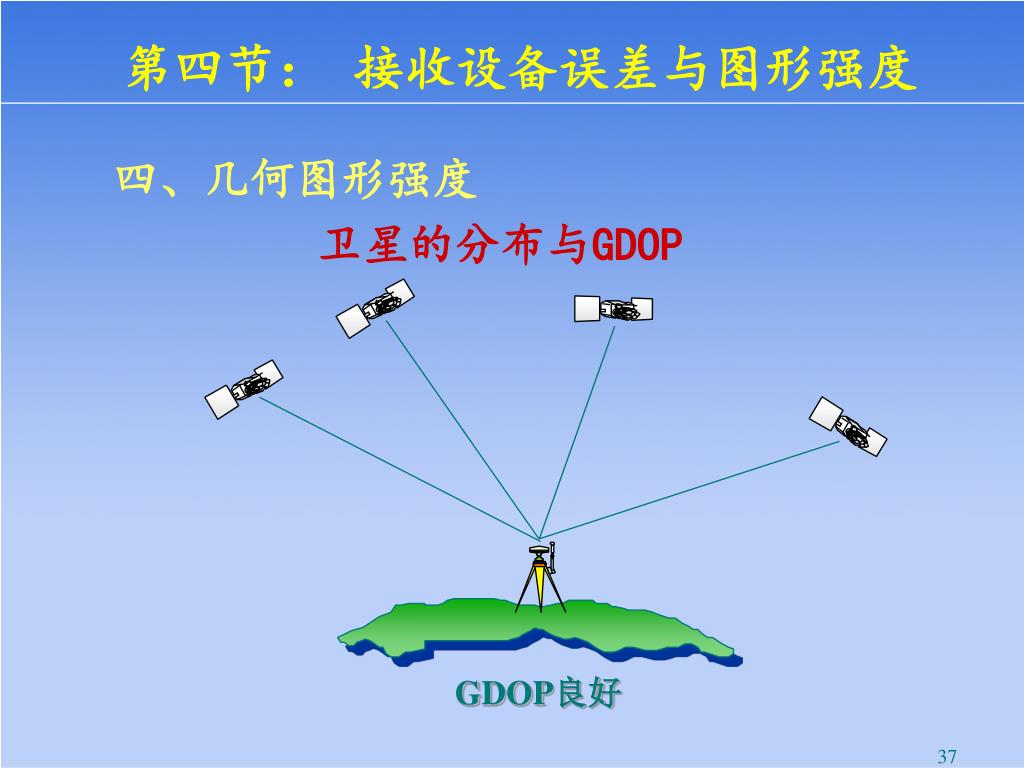 第四节： 接收设备误差与图形强度

四、几何图形强度

卫星的分布与GDOP

GDOP良好

37